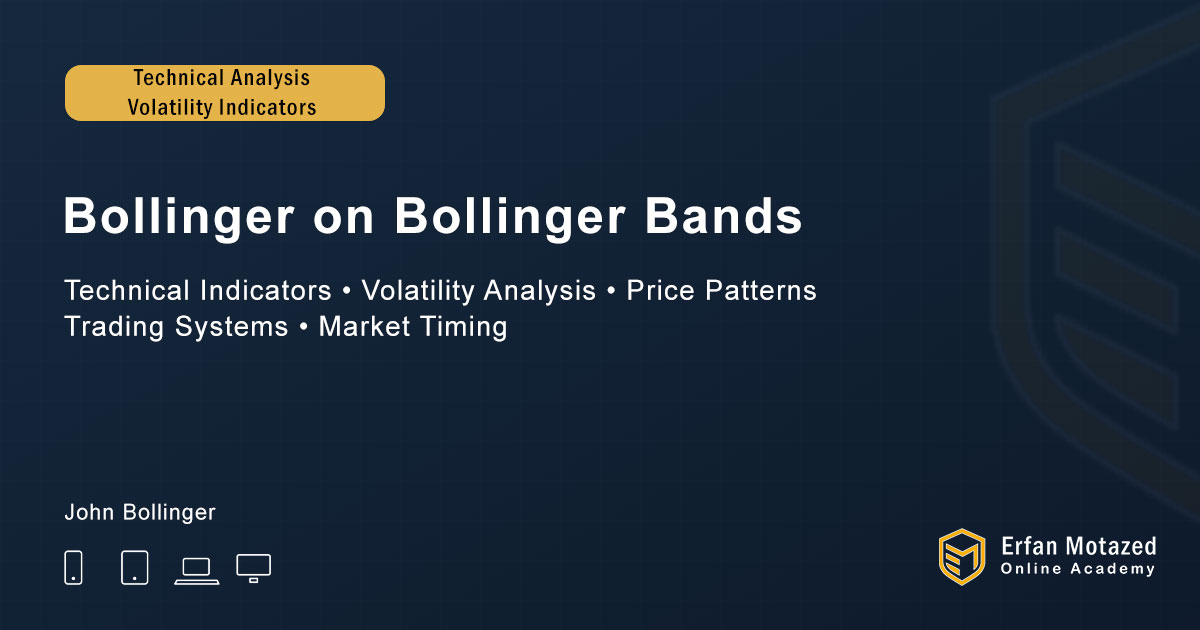 Technical Analysis
Volatility Indicators

Bollinger on Bollinger Bands

Technical Indicators • Volatility Analysis • Price Patterns
Trading Systems • Market Timing

John Bollinger

Erfan Motazed
Online Academy